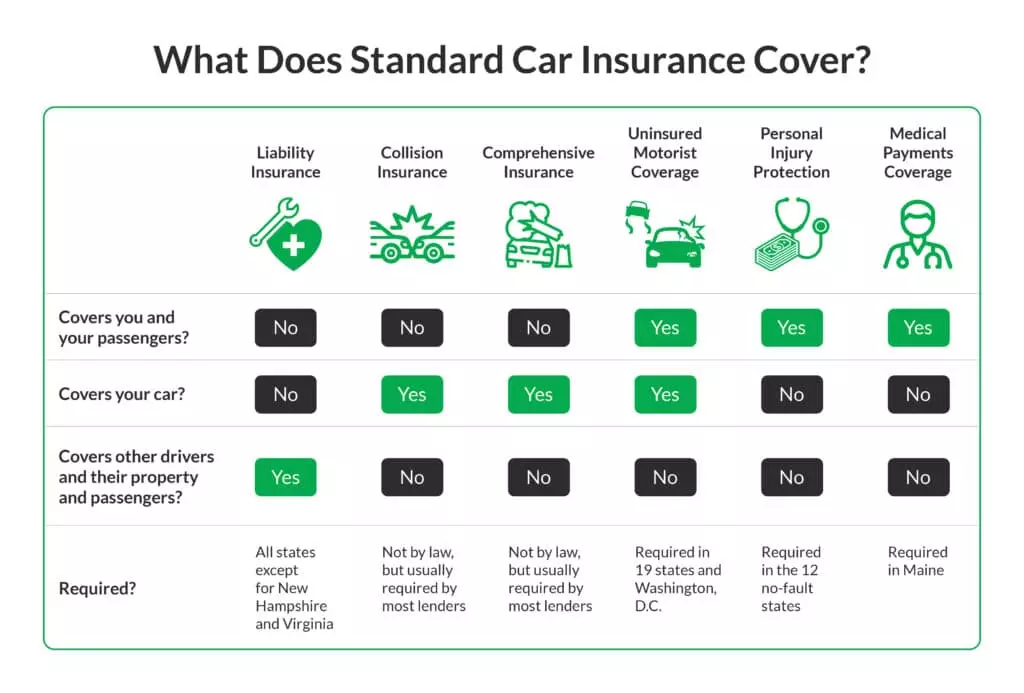 What Does Standard Car Insurance Cover?

| | Liability Insurance | Collision Insurance | Comprehensive Insurance | Uninsured Motorist Coverage | Personal Injury Protection | Medical Payments Coverage |
|---|---|---|---|---|---|---|
| Covers you and your passengers? | No | No | No | Yes | Yes | Yes |
| Covers your car? | No | Yes | Yes | Yes | No | No |
| Covers other drivers and their property and passengers? | Yes | No | No | No | No | No |
| Required? | All states except for New Hampshire and Virginia | Not by law, but usually required by most lenders | Not by law, but usually required by most lenders | Required in 19 states and Washington, D.C. | Required in the 12 no-fault states | Required in Maine |